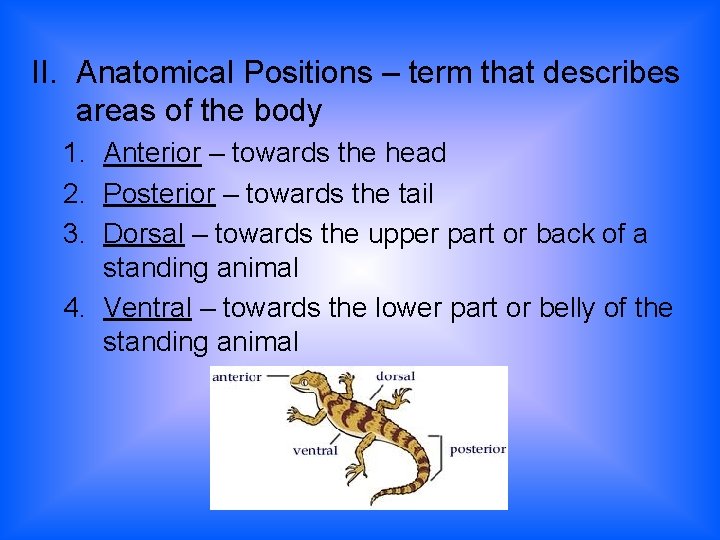 II. Anatomical Positions – term that describes areas of the body

1. Anterior – towards the head
2. Posterior – towards the tail
3. Dorsal – towards the upper part or back of a standing animal
4. Ventral – towards the lower part or belly of the standing animal

anterior
dorsal
ventral
posterior